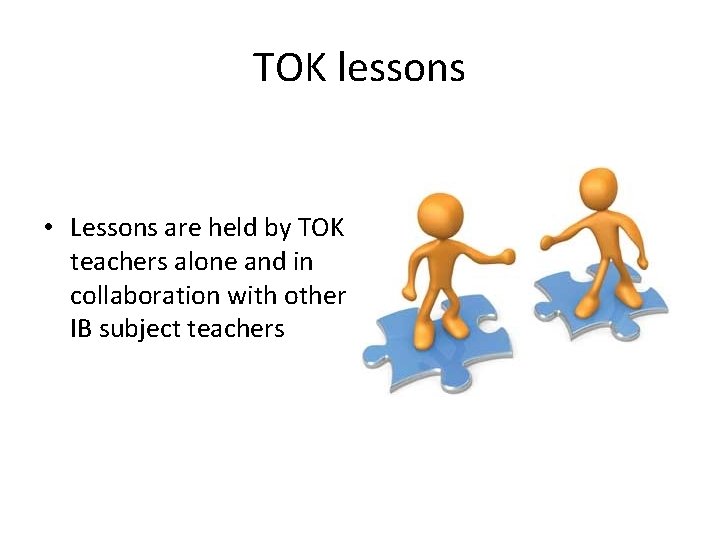 TOK lessons

• Lessons are held by TOK teachers alone and in collaboration with other IB subject teachers